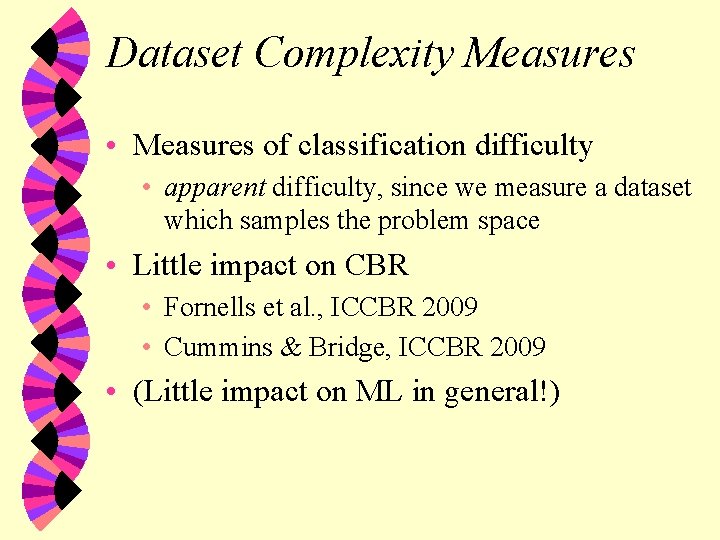 Dataset Complexity Measures

• Measures of classification difficulty
  • apparent difficulty, since we measure a dataset which samples the problem space
• Little impact on CBR
  • Fornells et al., ICCBR 2009
  • Cummins & Bridge, ICCBR 2009
• (Little impact on ML in general!)